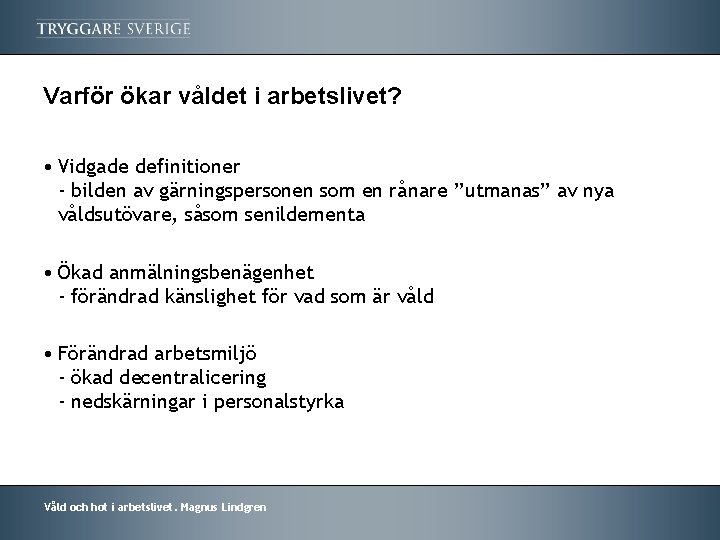 TRYGGARE SVERIGE

Varför ökar våldet i arbetslivet?

• Vidgade definitioner
- bilden av gärningspersonen som en rånare ”utmanas” av nya våldsutövare, såsom senildementa

• Ökad anmälningsbenägenhet
- förändrad känslighet för vad som är våld

• Förändrad arbetsmiljö
- ökad decentralicering
- nedskärningar i personalstyrka

Våld och hot i arbetslivet . Magnus Lindgren